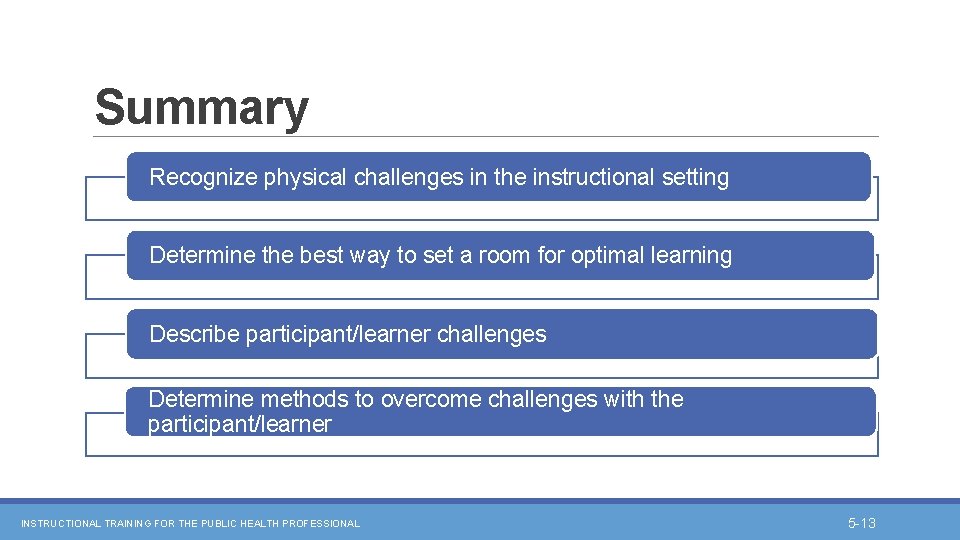 Summary

Recognize physical challenges in the instructional setting

Determine the best way to set a room for optimal learning

Describe participant/learner challenges

Determine methods to overcome challenges with the participant/learner

INSTRUCTIONAL TRAINING FOR THE PUBLIC HEALTH PROFESSIONAL

5-13